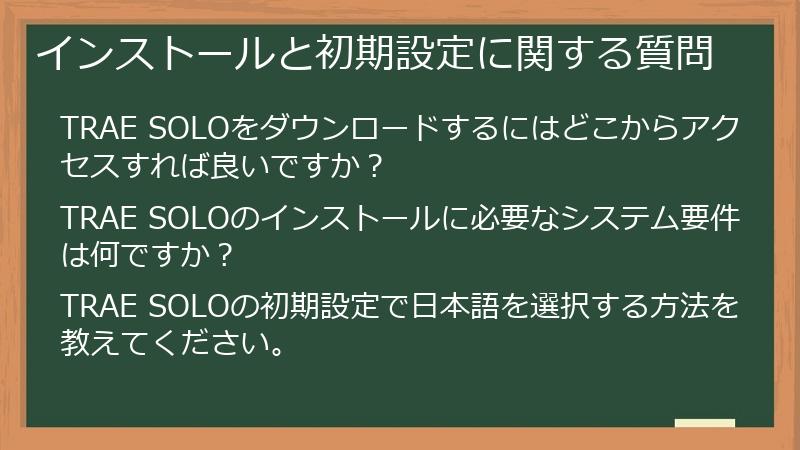 インストールと初期設定に関する質問

TRAE SOLOをダウンロードするにはどこからアクセスすれば良いですか？

TRAE SOLOのインストールに必要なシステム要件は何ですか？

TRAE SOLOの初期設定で日本語を選択する方法を教えてください。